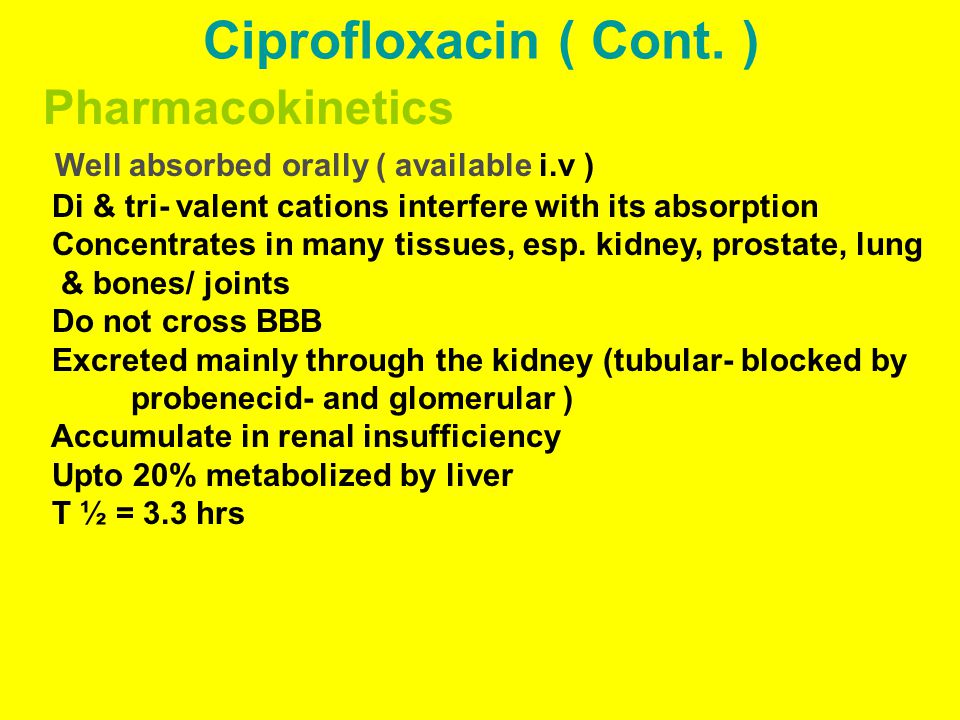 Ciprofloxacin ( Cont. )

Pharmacokinetics

Well absorbed orally ( available i.v )
Di & tri- valent cations interfere with its absorption
Concentrates in many tissues, esp. kidney, prostate, lung & bones/ joints
Do not cross BBB
Excreted mainly through the kidney (tubular- blocked by probenecid- and glomerular )
Accumulate in renal insufficiency
Upto 20% metabolized by liver
T ½ = 3.3 hrs